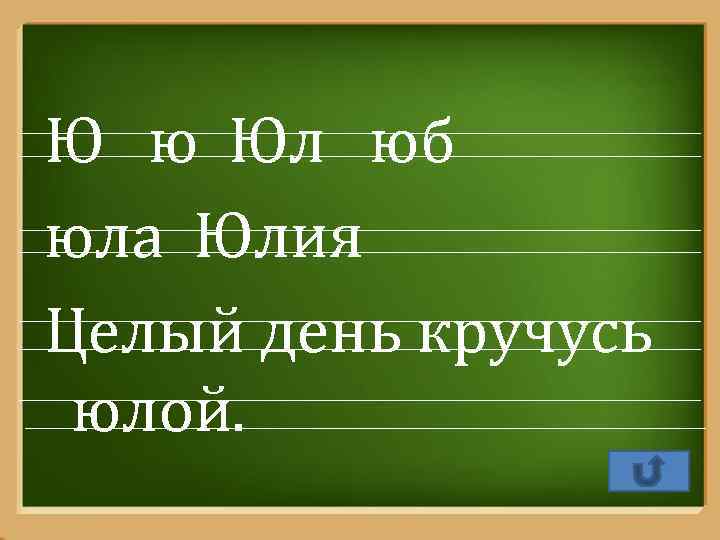 Ю ю Юл юб

юла Юлия

Целый день кручусь юлой.